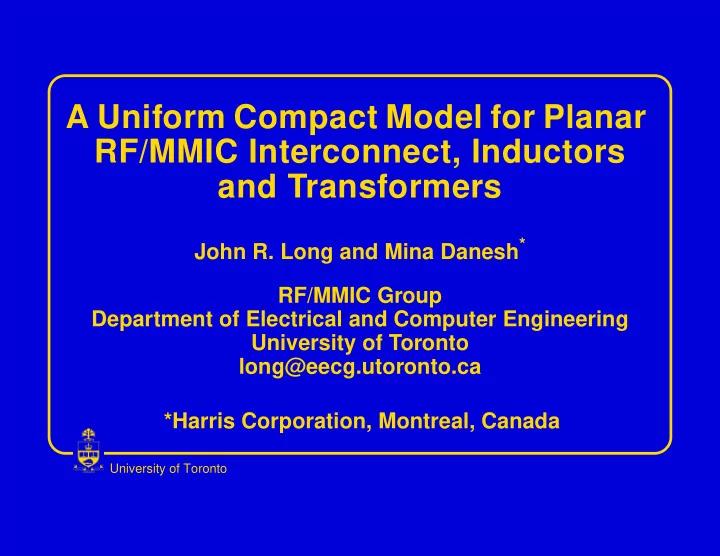 A Uniform Compact Model for Planar RF/MMIC Interconnect, Inductors and Transformers

John R. Long and Mina Danesh*

RF/MMIC Group
Department of Electrical and Computer Engineering
University of Toronto
long@eecg.utoronto.ca

*Harris Corporation, Montreal, Canada

University of Toronto